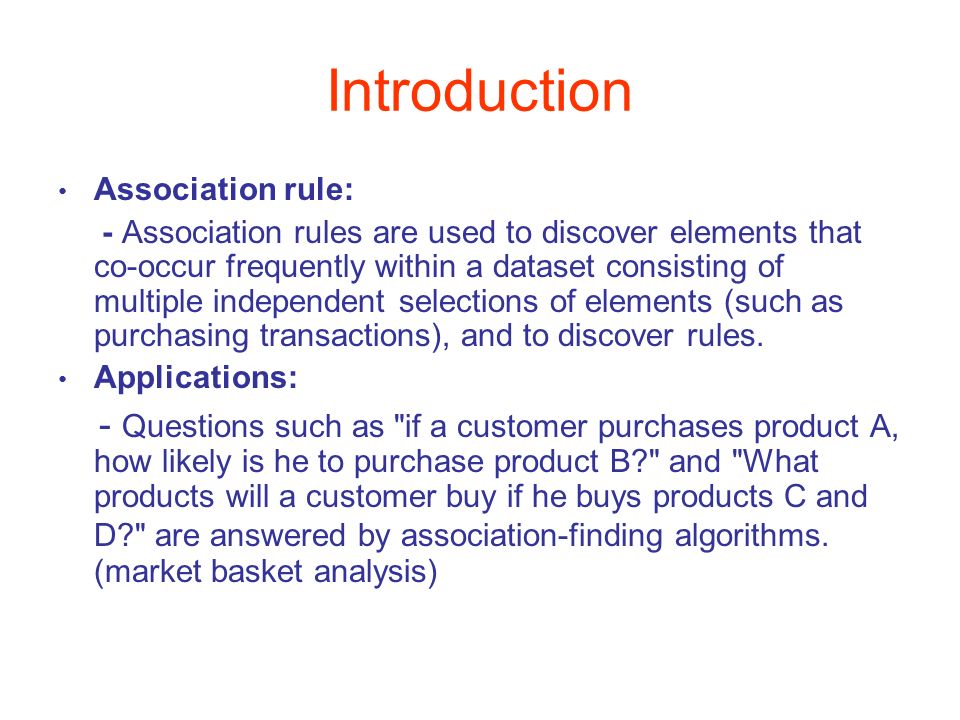 Introduction

• Association rule:
- Association rules are used to discover elements that co-occur frequently within a dataset consisting of multiple independent selections of elements (such as purchasing transactions), and to discover rules.

• Applications:
- Questions such as "if a customer purchases product A, how likely is he to purchase product B?" and "What products will a customer buy if he buys products C and D?" are answered by association-finding algorithms. (market basket analysis)